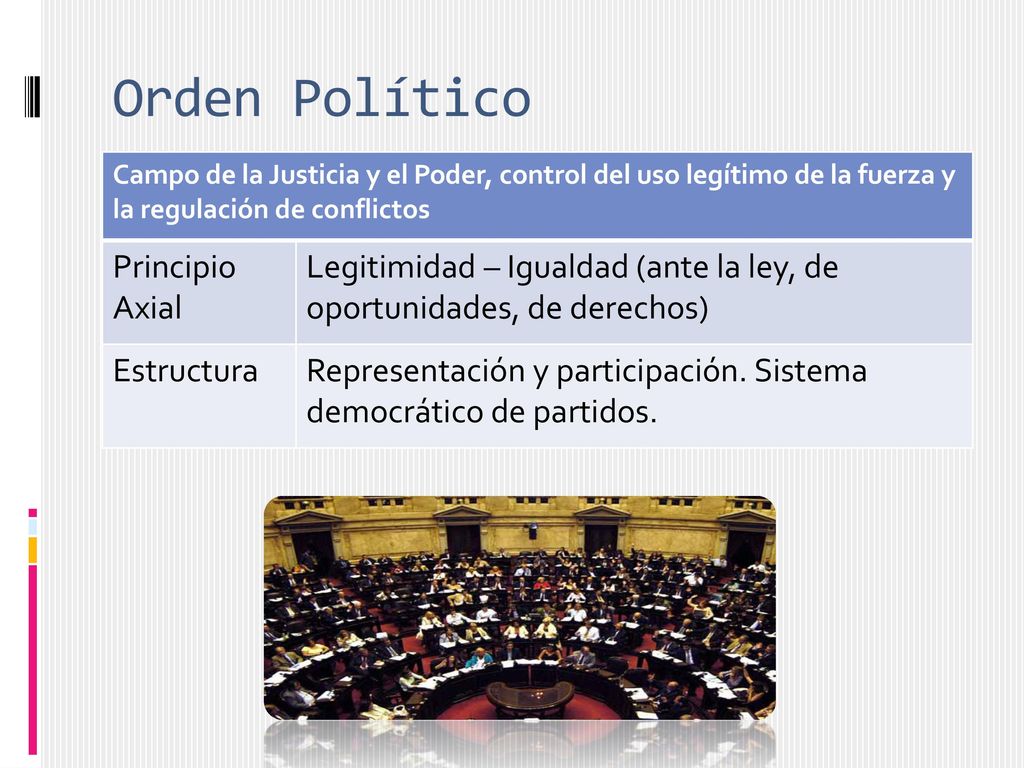 Orden Político

| Campo de la Justicia y el Poder, control del uso legítimo de la fuerza y la regulación de conflictos | |
|---|---|
| Principio Axial | Legitimidad – Igualdad (ante la ley, de oportunidades, de derechos) |
| Estructura | Representación y participación. Sistema democrático de partidos. |